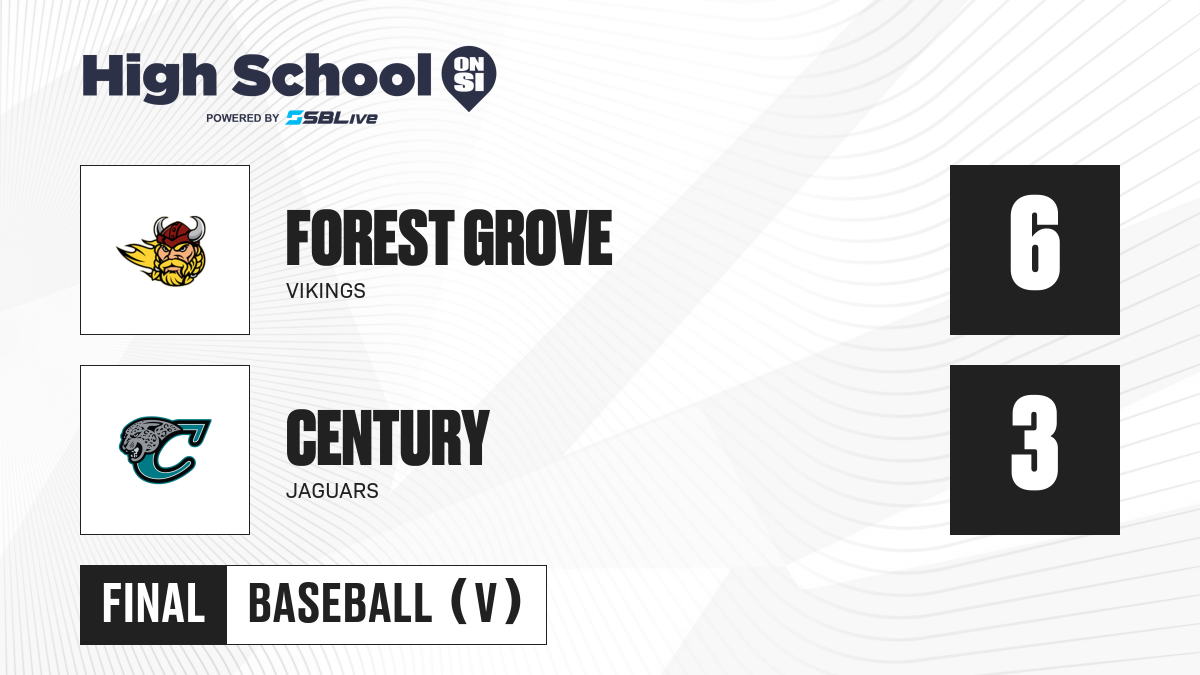 High School ON SI
POWERED BY SBLive

FOREST GROVE
VIKINGS

6

CENTURY
JAGUARS

3

FINAL BASEBALL (V)